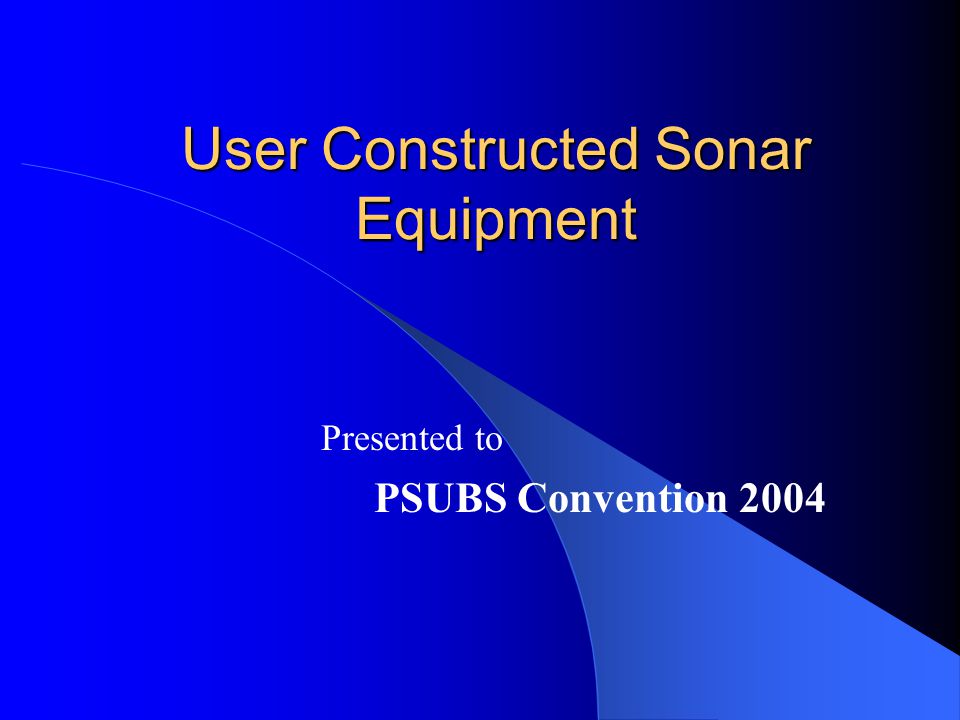 User Constructed Sonar Equipment

Presented to

PSUBS Convention 2004